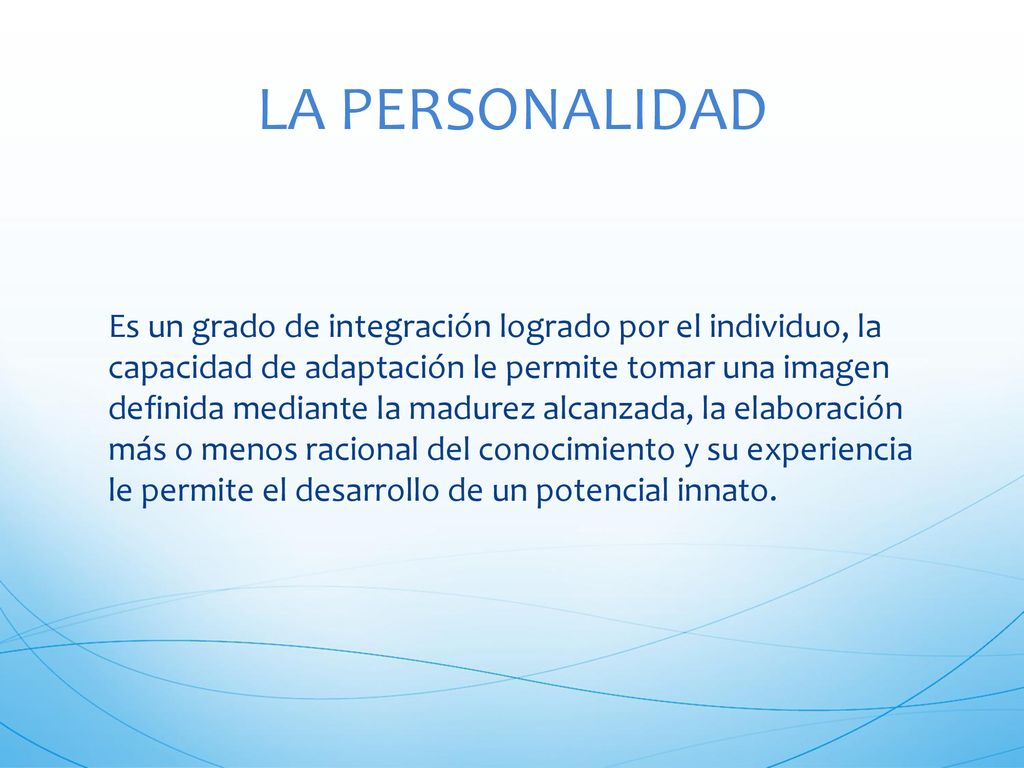 LA PERSONALIDAD

Es un grado de integración logrado por el individuo, la capacidad de adaptación le permite tomar una imagen definida mediante la madurez alcanzada, la elaboración más o menos racional del conocimiento y su experiencia le permite el desarrollo de un potencial innato.